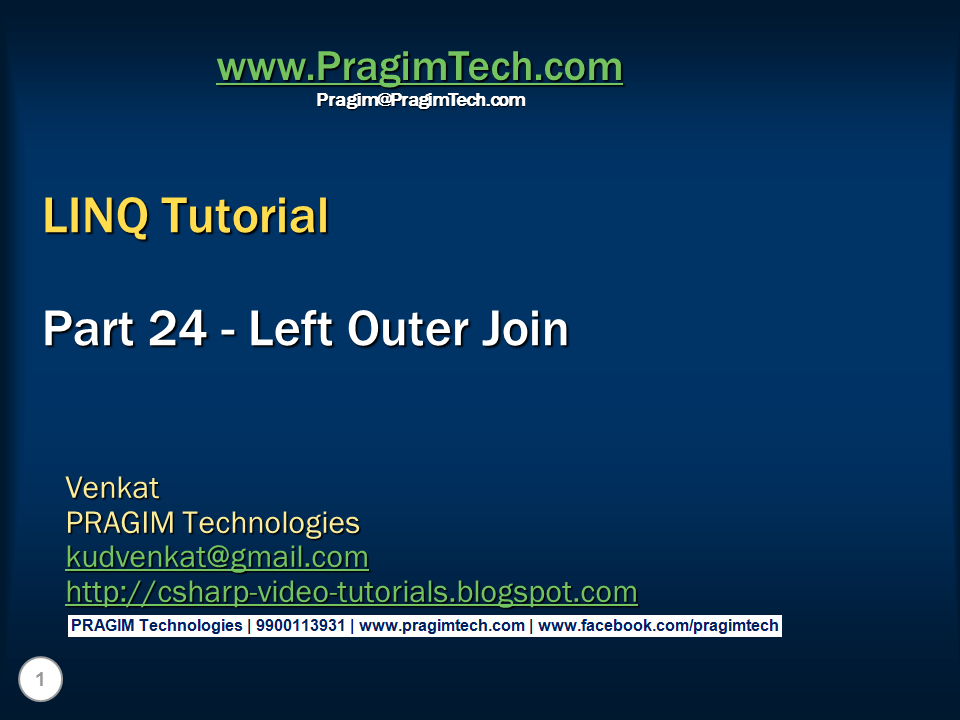 www.PragimTech.com
Pragim@PragimTech.com

LINQ Tutorial

Part 24 - Left Outer Join

Venkat
PRAGIM Technologies
kudvenkat@gmail.com
http://csharp-video-tutorials.blogspot.com

PRAGIM Technologies | 9900113931 | www.pragimtech.com | www.facebook.com/pragimtech

1